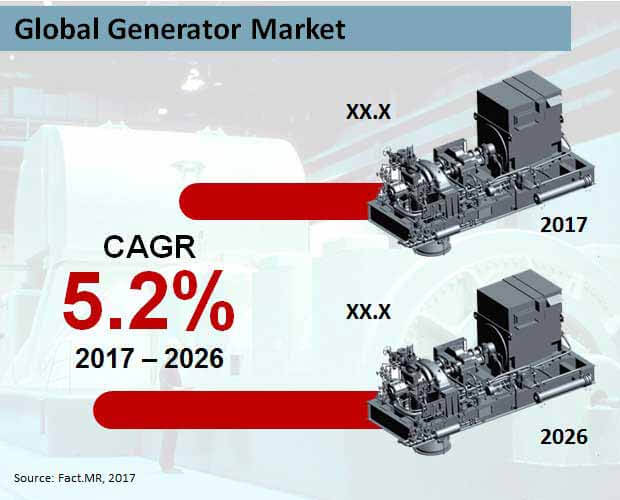 Global Generator Market

XX.X

2017

CAGR

5.2%

2017 – 2026

XX.X

2026

Source: Fact.MR, 2017